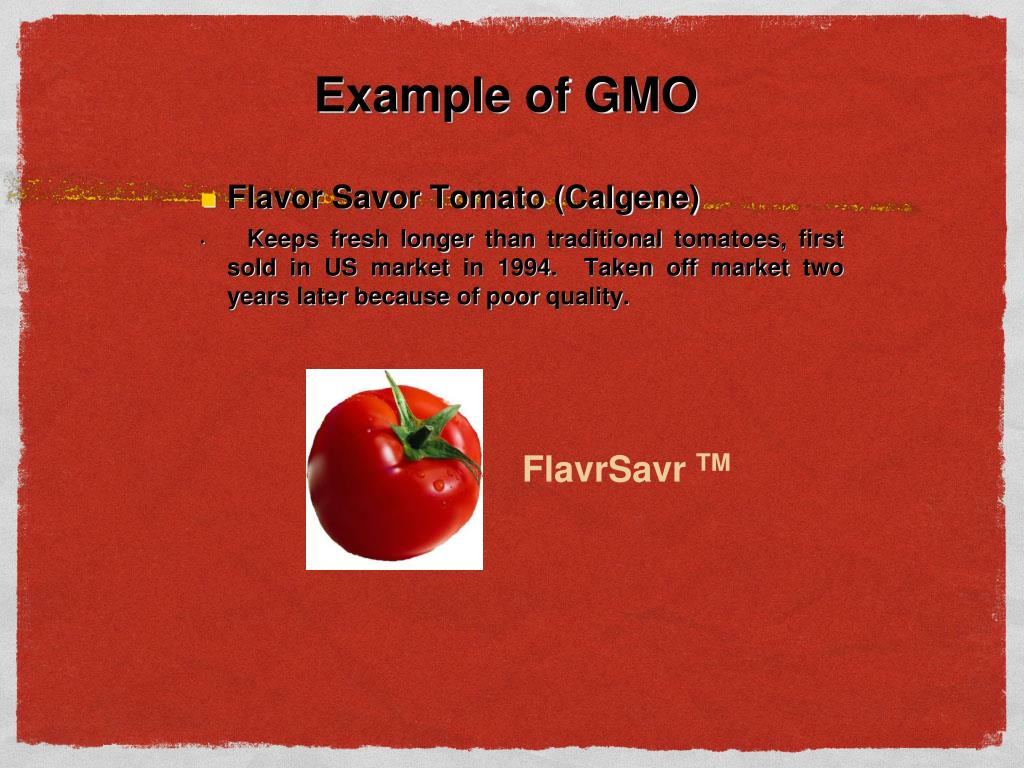 Example of GMO

Flavor Savor Tomato (Calgene)

Keeps fresh longer than traditional tomatoes, first sold in US market in 1994. Taken off market two years later because of poor quality.

FlavrSavr ™